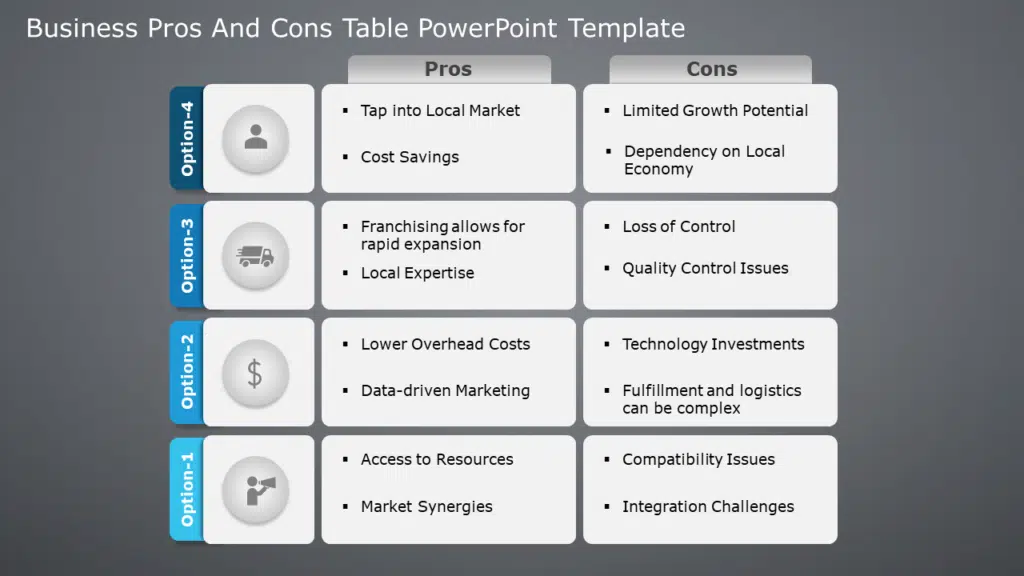 Business Pros And Cons Table PowerPoint Template

| | Pros | Cons |
|---|---|---|
| Option-4 | ▪ Tap into Local Market ▪ Cost Savings | ▪ Limited Growth Potential ▪ Dependency on Local Economy |
| Option-3 | ▪ Franchising allows for rapid expansion ▪ Local Expertise | ▪ Loss of Control ▪ Quality Control Issues |
| Option-2 | ▪ Lower Overhead Costs ▪ Data-driven Marketing | ▪ Technology Investments ▪ Fulfillment and logistics can be complex |
| Option-1 | ▪ Access to Resources ▪ Market Synergies | ▪ Compatibility Issues ▪ Integration Challenges |